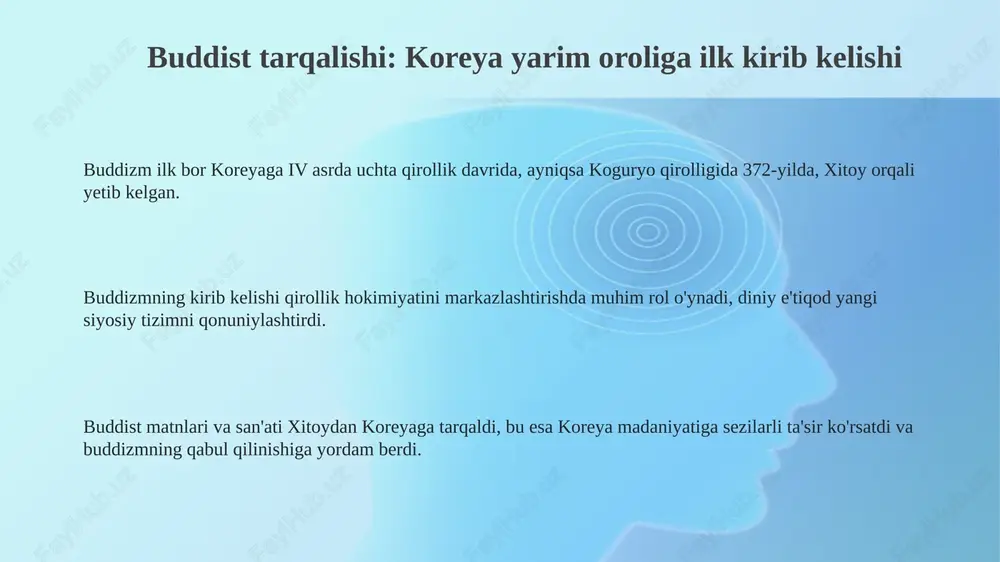 Buddist tarqalishi: Koreya yarim oroliga ilk kirib kelishi

Buddizm ilk bor Koreyaga IV asrda uchta qirollik davrida, ayniqsa Koguryo qirolligida 372-yilda, Xitoy orqali yetib kelgan.

Buddizmning kirib kelishi qirollik hokimiyatini markazlashtirishda muhim rol o'ynadi, diniy e'tiqod yangi siyosiy tizimni qonuniylashtirdi.

Buddist matnlari va san'ati Xitoydan Koreyaga tarqaldi, bu esa Koreya madaniyatiga sezilarli ta'sir ko'rsatdi va buddizmning qabul qilinishiga yordam berdi.

FaylHub.uz